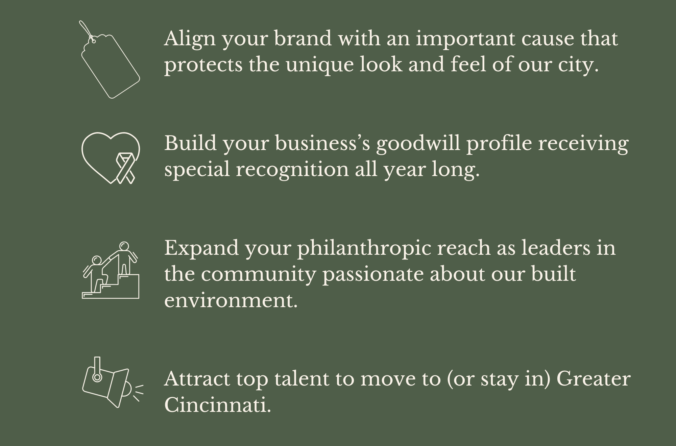 Align your brand with an important cause that protects the unique look and feel of our city.

Build your business's goodwill profile receiving special recognition all year long.

Expand your philanthropic reach as leaders in the community passionate about our built environment.

Attract top talent to move to (or stay in) Greater Cincinnati.